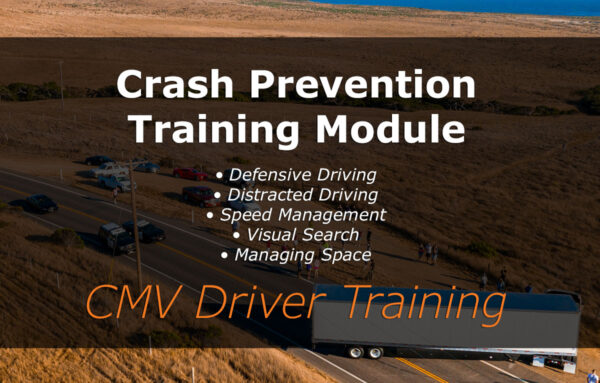 Crash Prevention Training Module

• Defensive Driving
• Distracted Driving
• Speed Management
• Visual Search
• Managing Space

CMV Driver Training